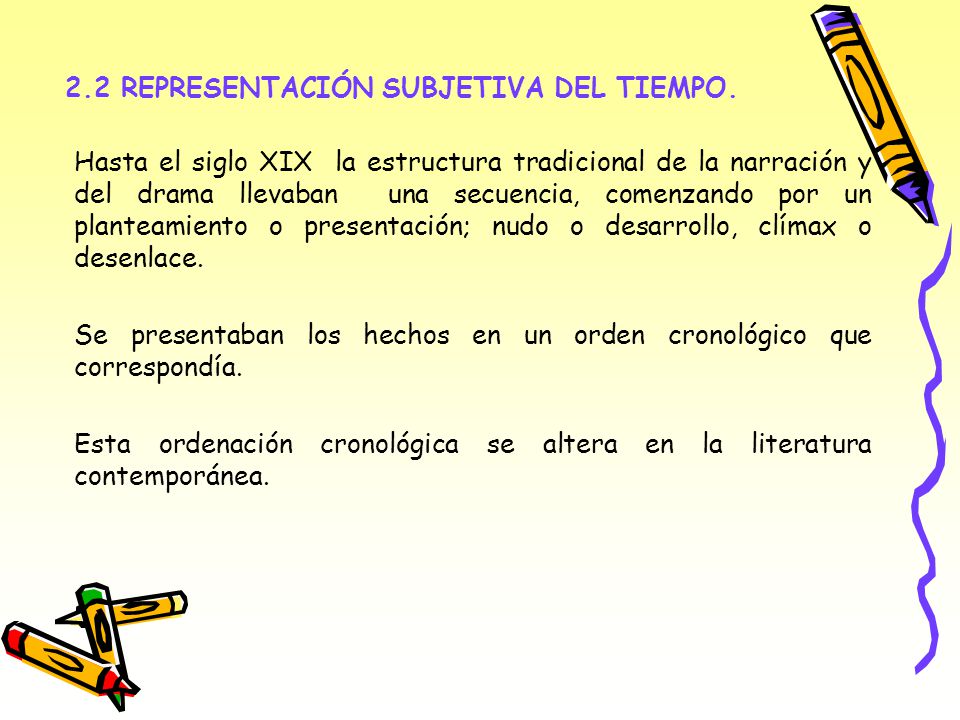 2.2 REPRESENTACIÓN SUBJETIVA DEL TIEMPO.

Hasta el siglo XIX la estructura tradicional de la narración y del drama llevaban una secuencia, comenzando por un planteamiento o presentación; nudo o desarrollo, clímax o desenlace.

Se presentaban los hechos en un orden cronológico que correspondía.

Esta ordenación cronológica se altera en la literatura contemporánea.